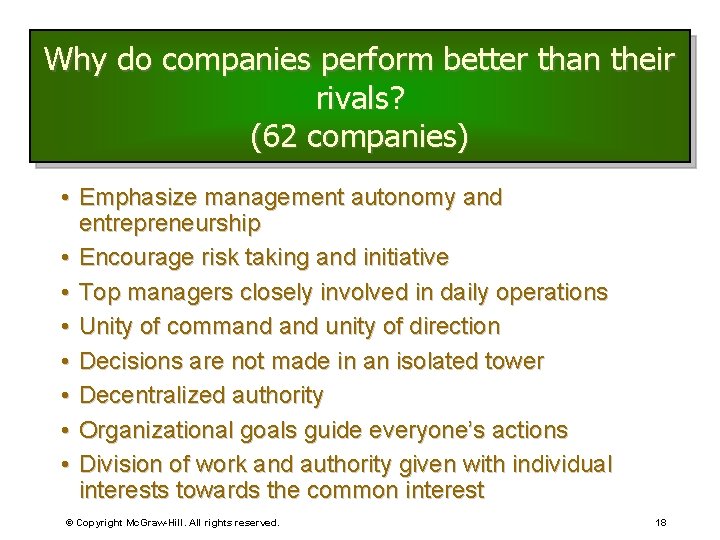 Why do companies perform better than their rivals?
(62 companies)

• Emphasize management autonomy and entrepreneurship
• Encourage risk taking and initiative
• Top managers closely involved in daily operations
• Unity of command and unity of direction
• Decisions are not made in an isolated tower
• Decentralized authority
• Organizational goals guide everyone's actions
• Division of work and authority given with individual interests towards the common interest

© Copyright McGraw-Hill. All rights reserved.

18